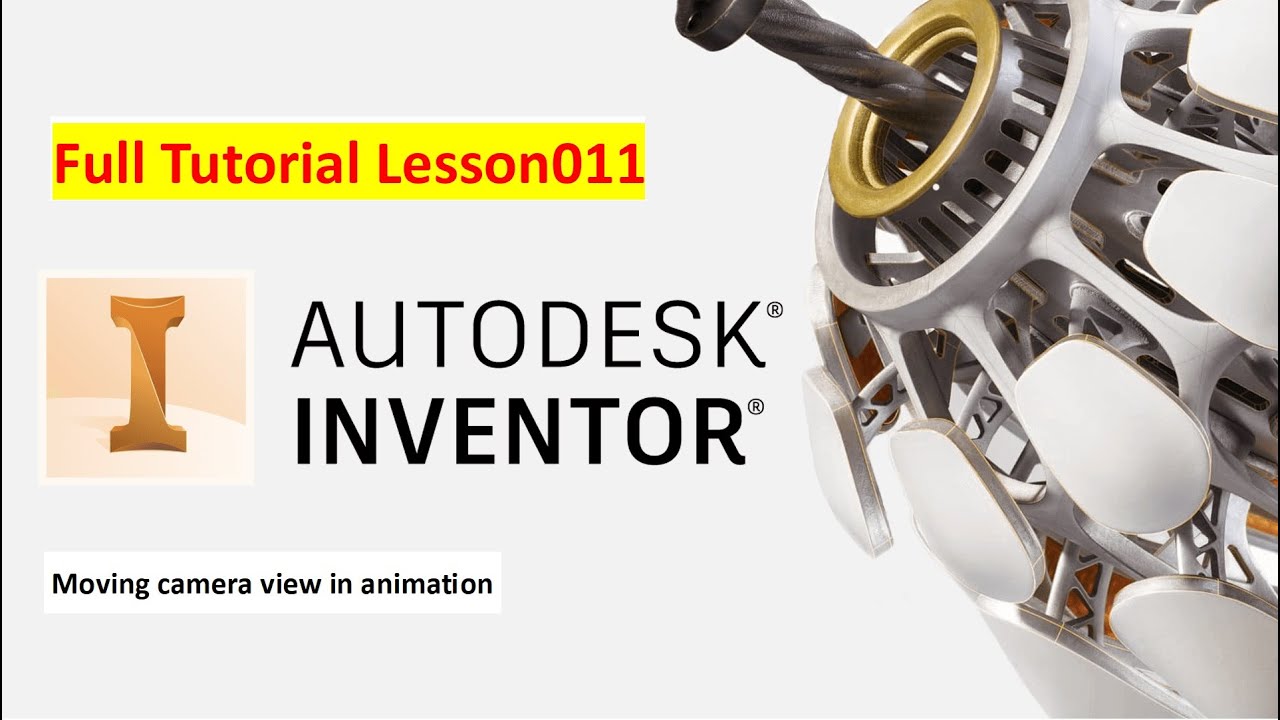 Full Tutorial Lesson011

I

AUTODESK®
INVENTOR®

Moving camera view in animation